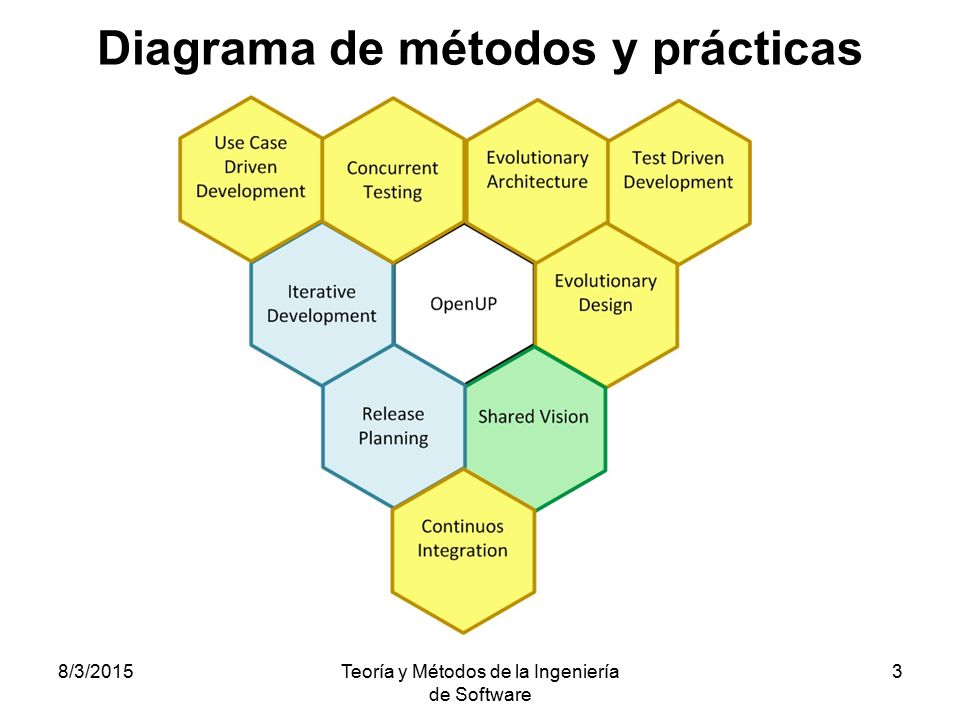 Diagrama de métodos y prácticas

Use Case Driven Development

Concurrent Testing

Evolutionary Architecture

Test Driven Development

Iterative Development

OpenUP

Evolutionary Design

Release Planning

Shared Vision

Continuos Integration

8/3/2015

Teoría y Métodos de la Ingeniería de Software

3